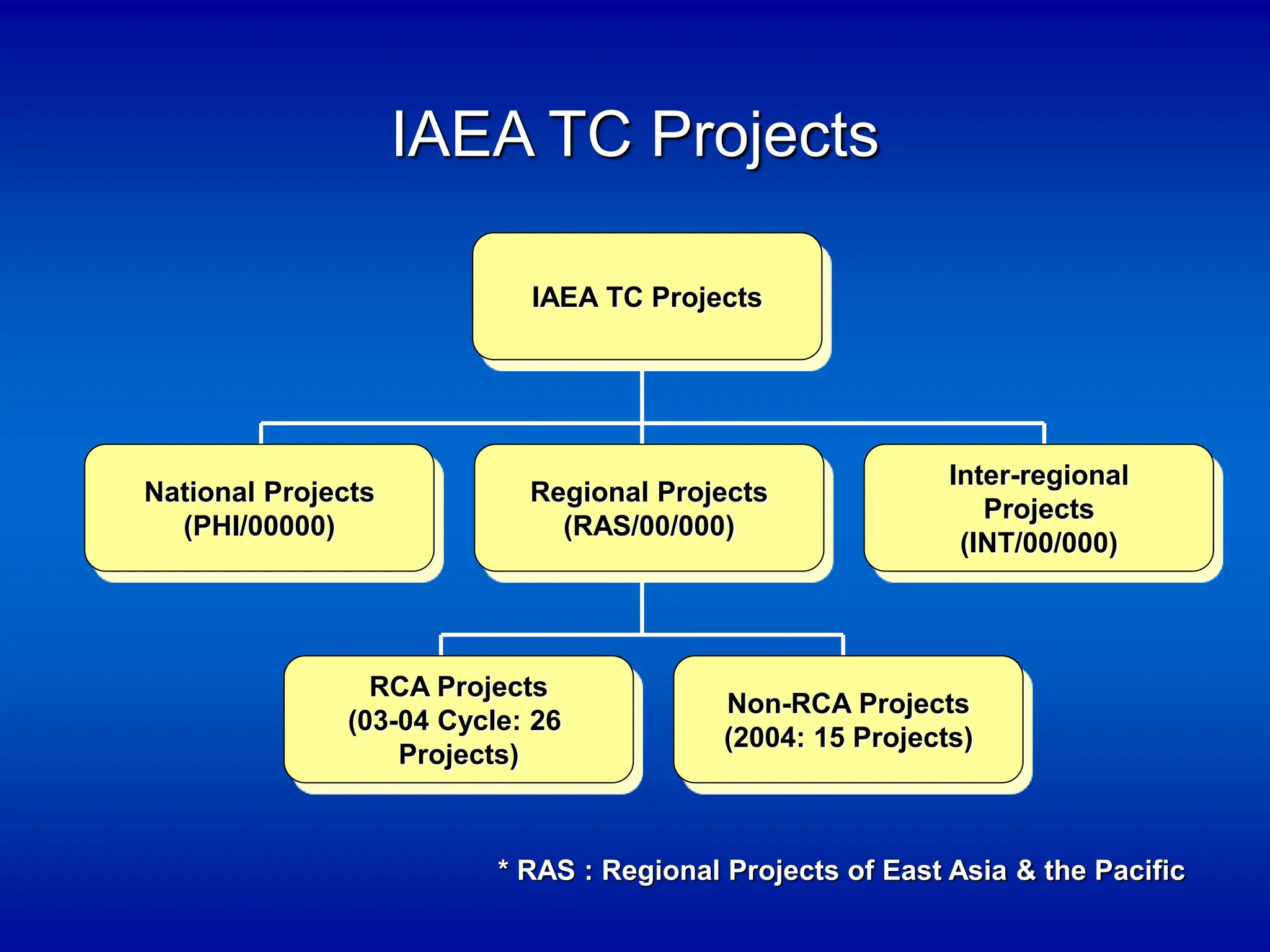 IAEA TC Projects

IAEA TC Projects

National Projects (PHI/00000)

Regional Projects (RAS/00/000)

Inter-regional Projects (INT/00/000)

RCA Projects (03-04 Cycle: 26 Projects)

Non-RCA Projects (2004: 15 Projects)

* RAS : Regional Projects of East Asia & the Pacific